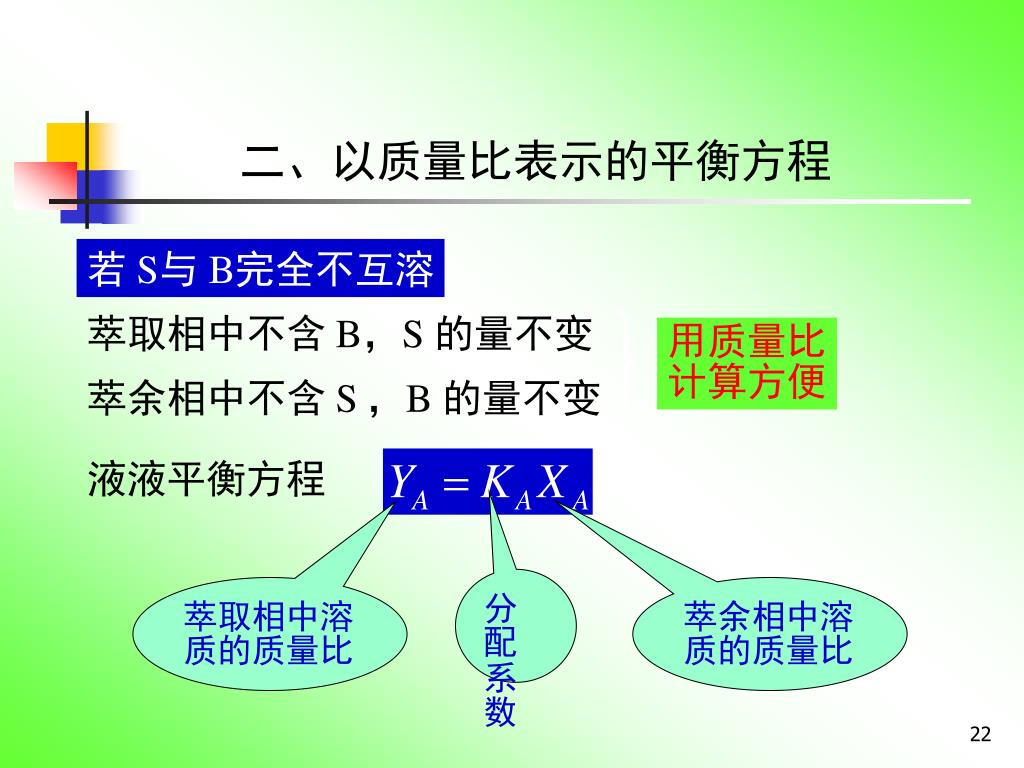 二、以质量比表示的平衡方程

若 S与 B完全不互溶

萃取相中不含 B，S 的量不变

萃余相中不含 S，B 的量不变

用质量比计算方便

液液平衡方程 $Y_A = K_A X_A$

萃取相中溶质的质量比

分配系数

萃余相中溶质的质量比

22